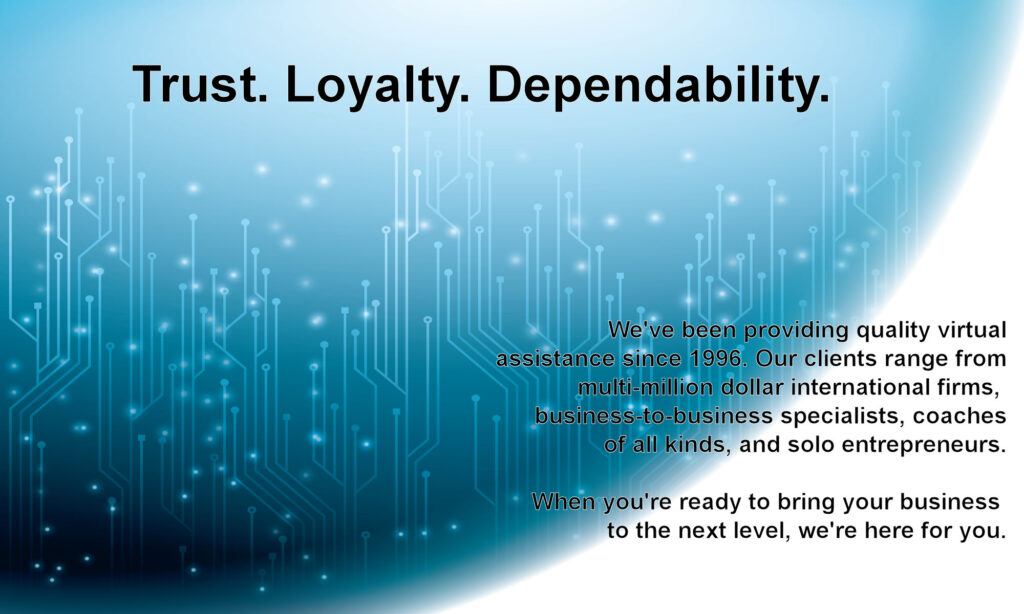 Trust. Loyalty. Dependability.

We've been providing quality virtual assistance since 1996. Our clients range from multi-million dollar international firms, business-to-business specialists, coaches of all kinds, and solo entrepreneurs.

When you're ready to bring your business to the next level, we're here for you.